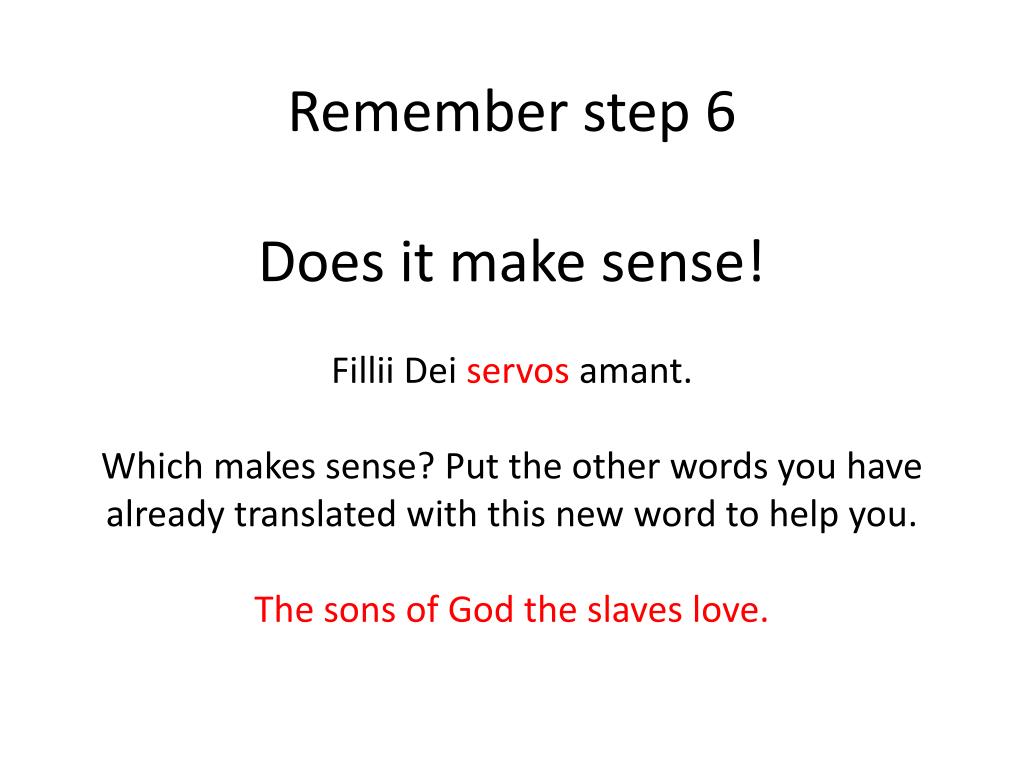 Remember step 6

Does it make sense!

Fillii Dei servos amant.

Which makes sense? Put the other words you have already translated with this new word to help you.

The sons of God the slaves love.